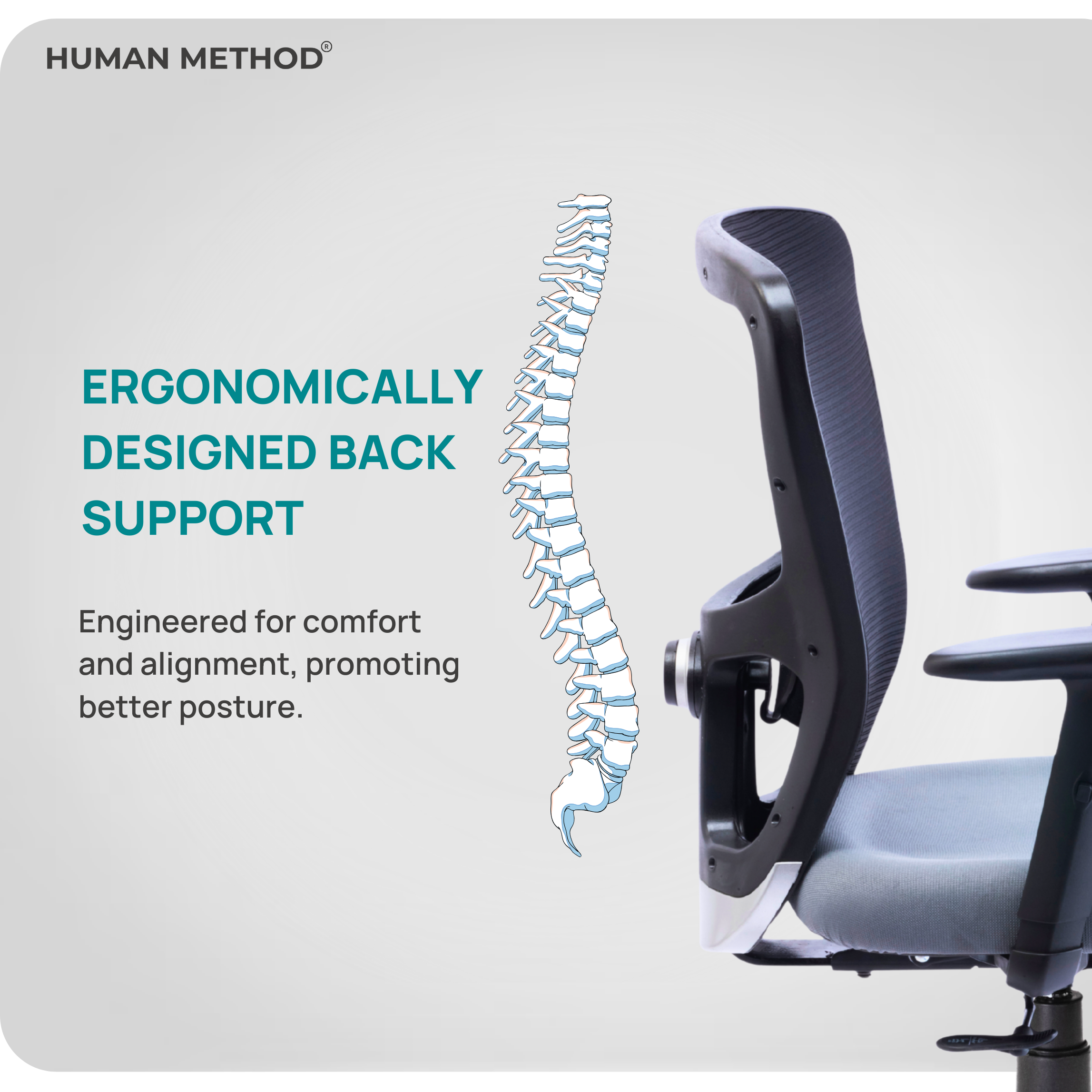 HUMAN METHOD®

ERGONOMICALLY DESIGNED BACK SUPPORT

Engineered for comfort and alignment, promoting better posture.